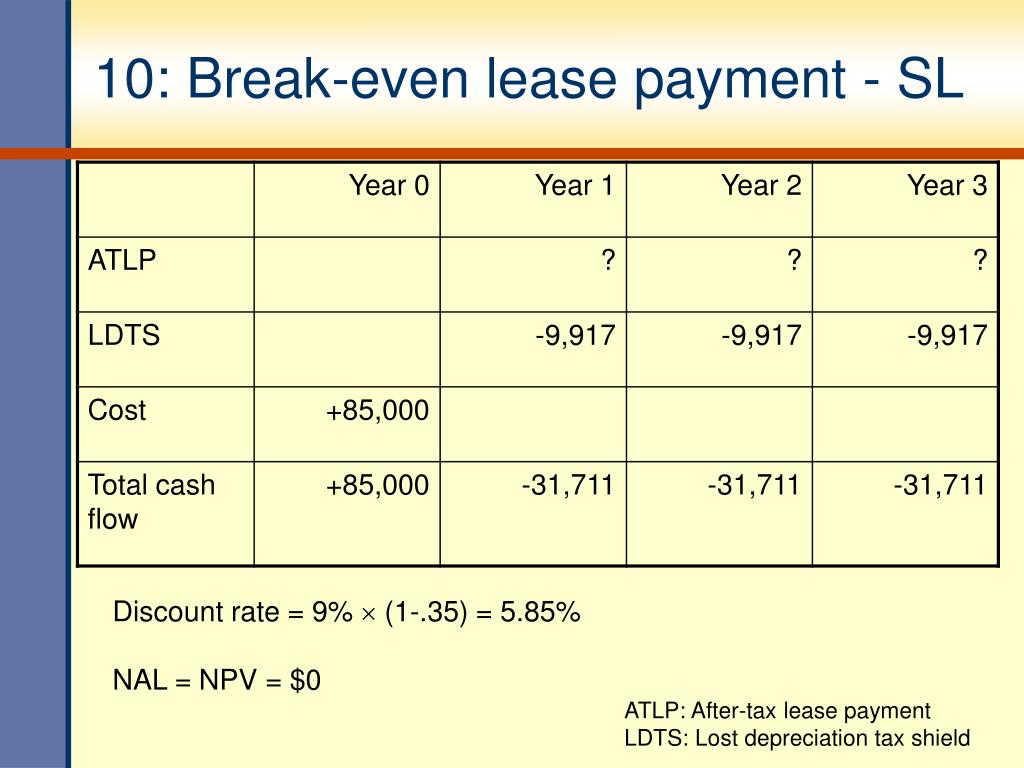 10: Break-even lease payment - SL

| | Year 0 | Year 1 | Year 2 | Year 3 |
|---|---|---|---|---|
| ATLP | | ? | ? | ? |
| LDTS | | -9,917 | -9,917 | -9,917 |
| Cost | +85,000 | | | |
| Total cash flow | +85,000 | -31,711 | -31,711 | -31,711 |

Discount rate = 9% $\times$ (1-.35) = 5.85%

NAL = NPV = $0

ATLP: After-tax lease payment
LDTS: Lost depreciation tax shield